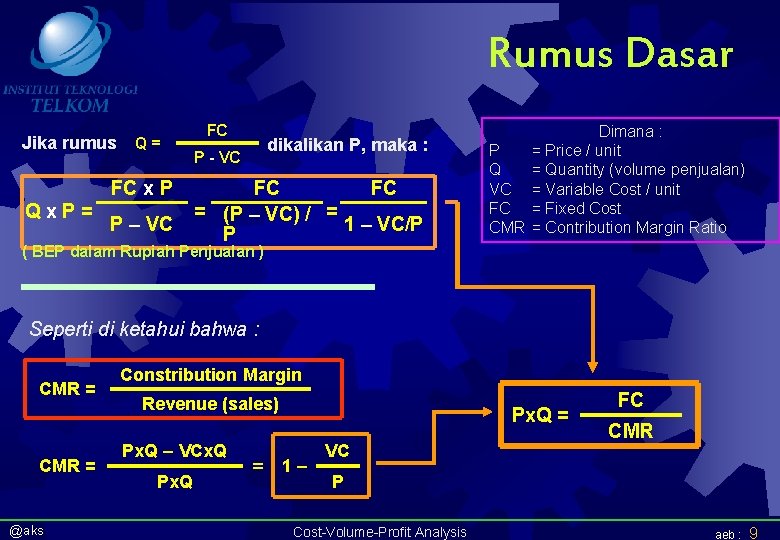 INSTITUT TEKNOLOGI
TELKOM

Rumus Dasar

Jika rumus $Q = \frac{FC}{P - VC}$ dikalikan P, maka :

$Q \times P = \frac{FC \times P}{P - VC} = \frac{FC}{(P - VC) / P} = \frac{FC}{1 - VC/P}$

( BEP dalam Rupiah Penjualan )

Dimana :
P = Price / unit
Q = Quantity (volume penjualan)
VC = Variable Cost / unit
FC = Fixed Cost
CMR = Contribution Margin Ratio

Seperti di ketahui bahwa :

$CMR = \frac{Constribution\ Margin}{Revenue\ (sales)}$

$CMR = \frac{PxQ - VCxQ}{PxQ} = 1 - \frac{VC}{P}$

$PxQ = \frac{FC}{CMR}$

@aks

Cost-Volume-Profit Analysis

aeb : 9